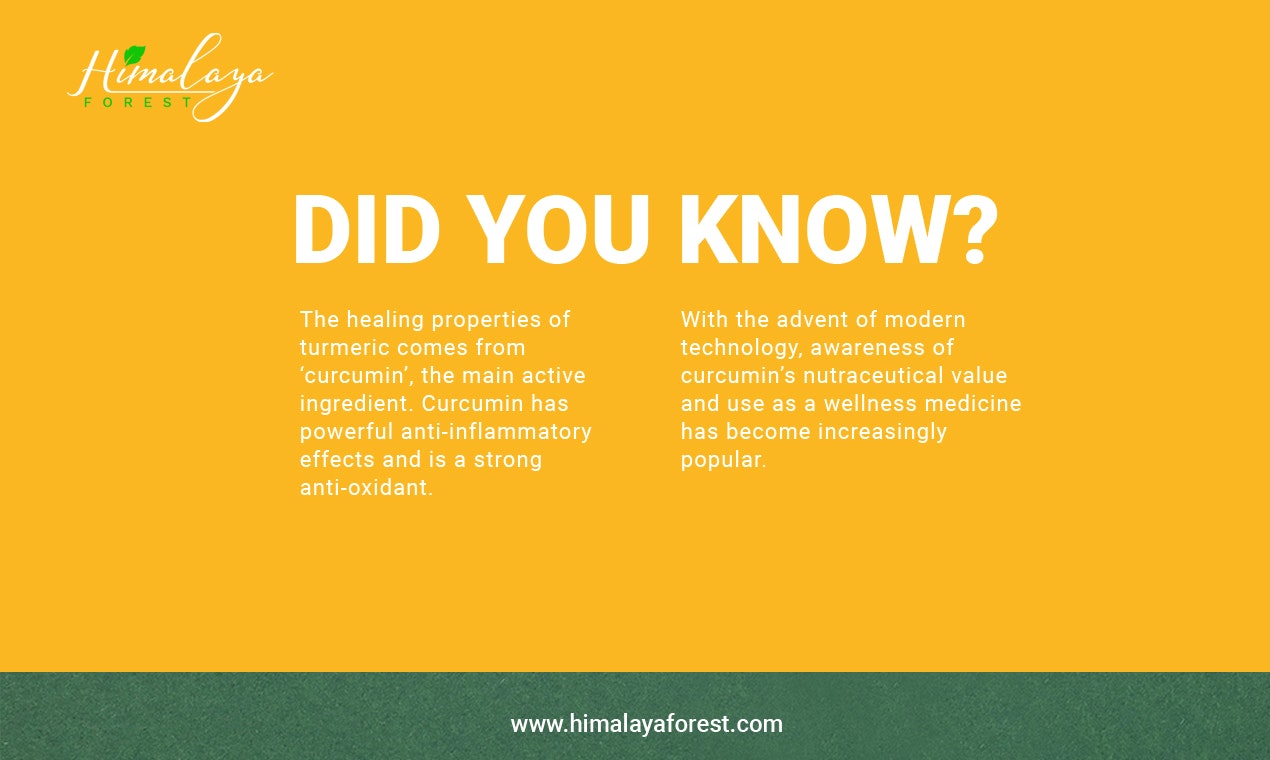 Himalaya
FOREST

DID YOU KNOW?

The healing properties of turmeric comes from ‘curcumin’, the main active ingredient. Curcumin has powerful anti-inflammatory effects and is a strong anti-oxidant.

With the advent of modern technology, awareness of curcumin’s nutraceutical value and use as a wellness medicine has become increasingly popular.

www.himalayaforest.com